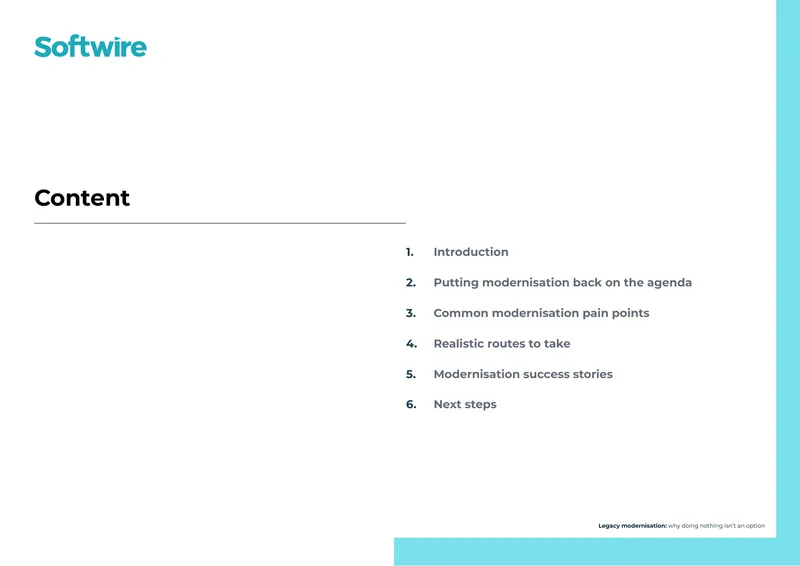 Softwire

Content

1. Introduction
2. Putting modernisation back on the agenda
3. Common modernisation pain points
4. Realistic routes to take
5. Modernisation success stories
6. Next steps

Legacy modernisation: why doing nothing isn't an option